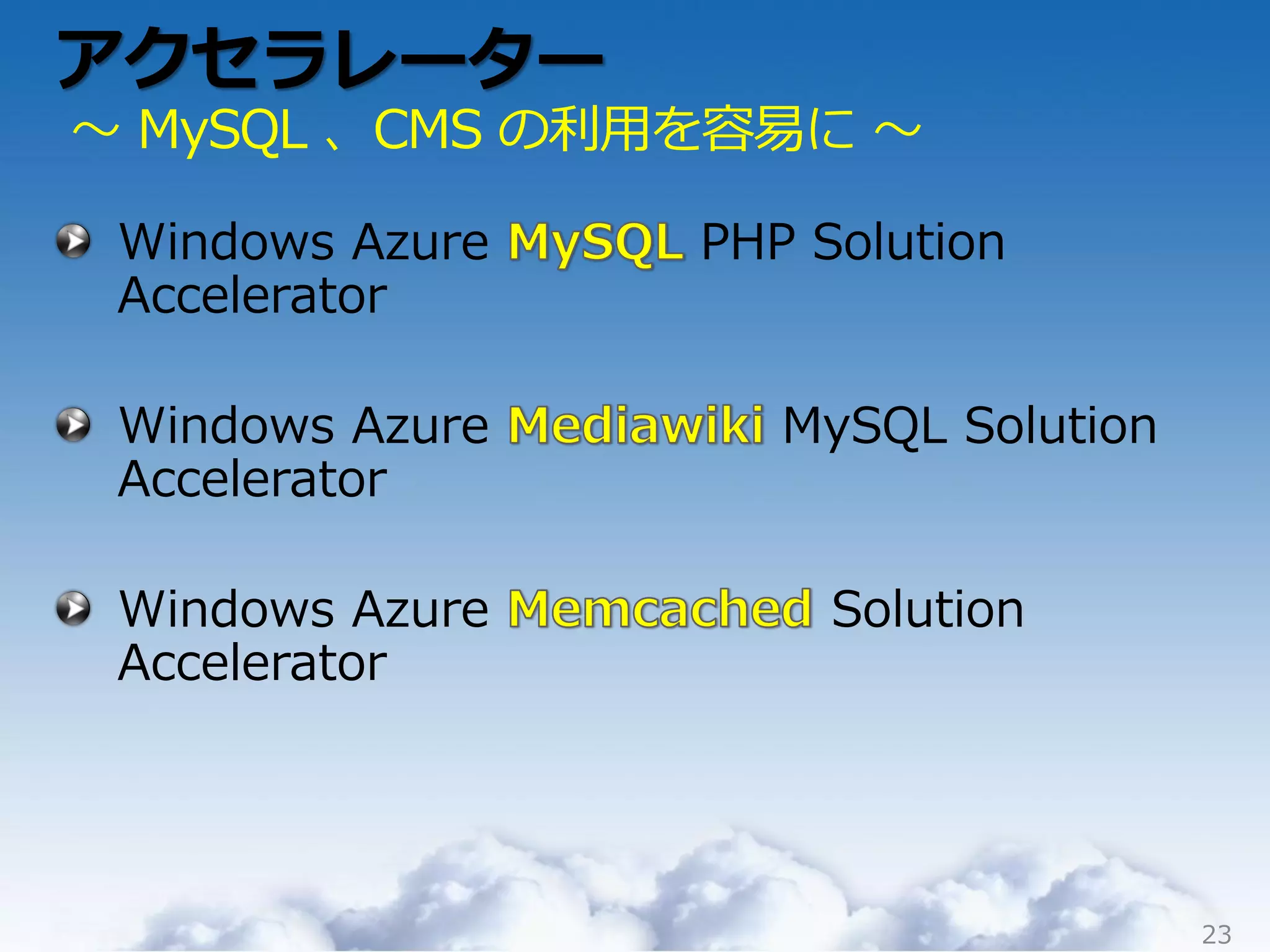 アクセラレーター

～ MySQL 、 CMS の利用を容易に ～

Windows Azure MySQL PHP Solution Accelerator

Windows Azure Mediawiki MySQL Solution Accelerator

Windows Azure Memcached Solution Accelerator

23